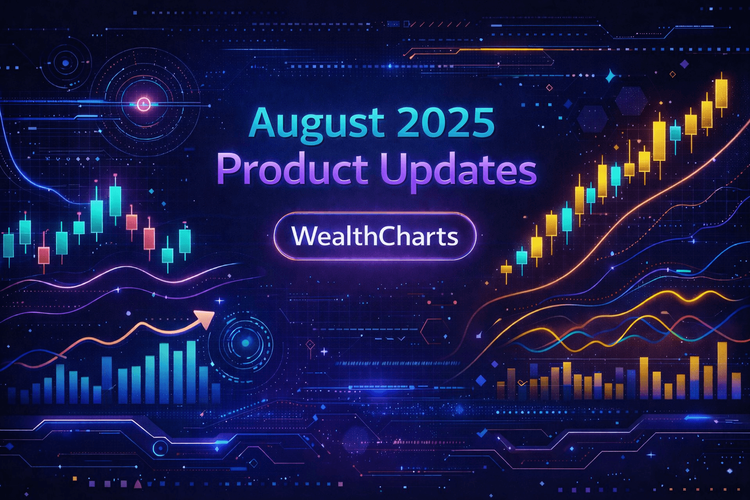 August 2025
Product Updates

WealthCharts